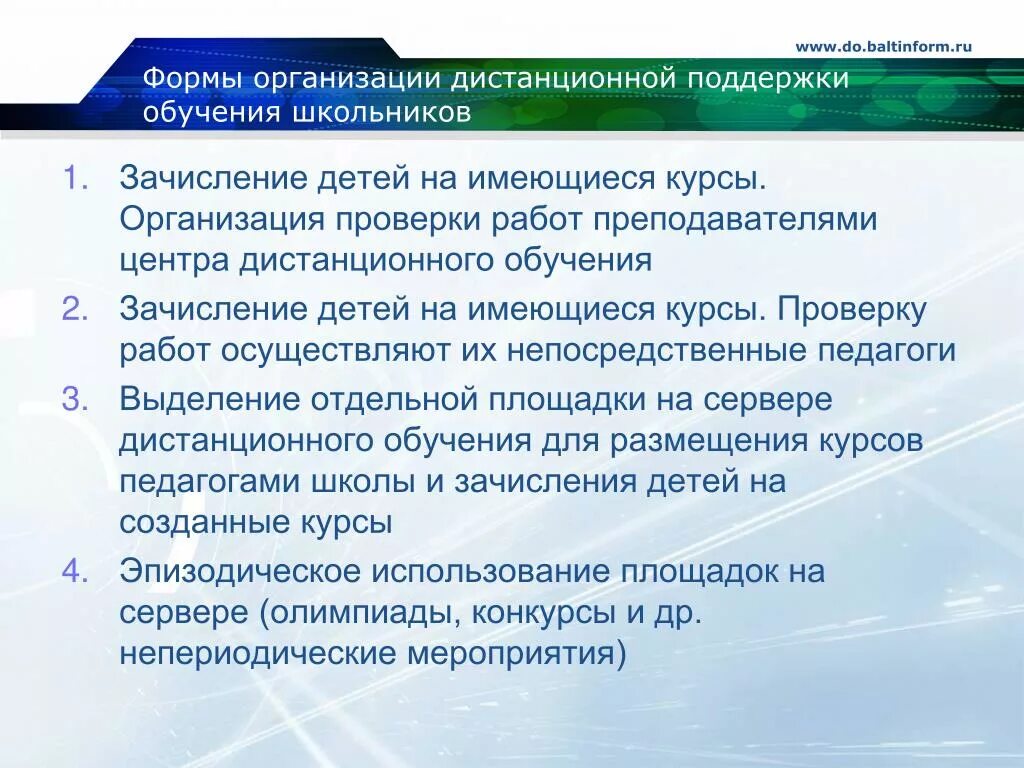 www.do.baltinform.ru

Формы организации дистанционной поддержки обучения школьников

1. Зачисление детей на имеющиеся курсы. Организация проверки работ преподавателями центра дистанционного обучения
2. Зачисление детей на имеющиеся курсы. Проверку работ осуществляют их непосредственные педагоги
3. Выделение отдельной площадки на сервере дистанционного обучения для размещения курсов педагогами школы и зачисления детей на созданные курсы
4. Эпизодическое использование площадок на сервере (олимпиады, конкурсы и др. непериодические мероприятия)